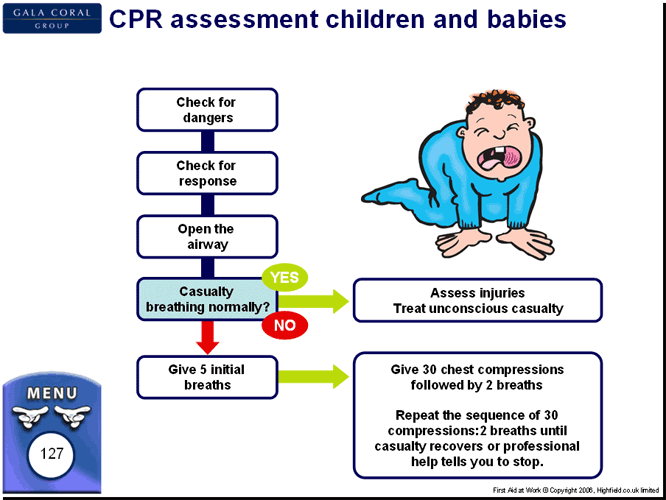 GALA CORAL GROUP

CPR assessment children and babies

Check for dangers

Check for response

Open the airway

Casualty breathing normally?

YES

Assess injuries
Treat unconscious casualty

NO

Give 5 initial breaths

Give 30 chest compressions followed by 2 breaths

Repeat the sequence of 30 compressions:2 breaths until casualty recovers or professional help tells you to stop.

MENU

127

First Aid at Work © Copyright 2006, Highfield.co.uk limited